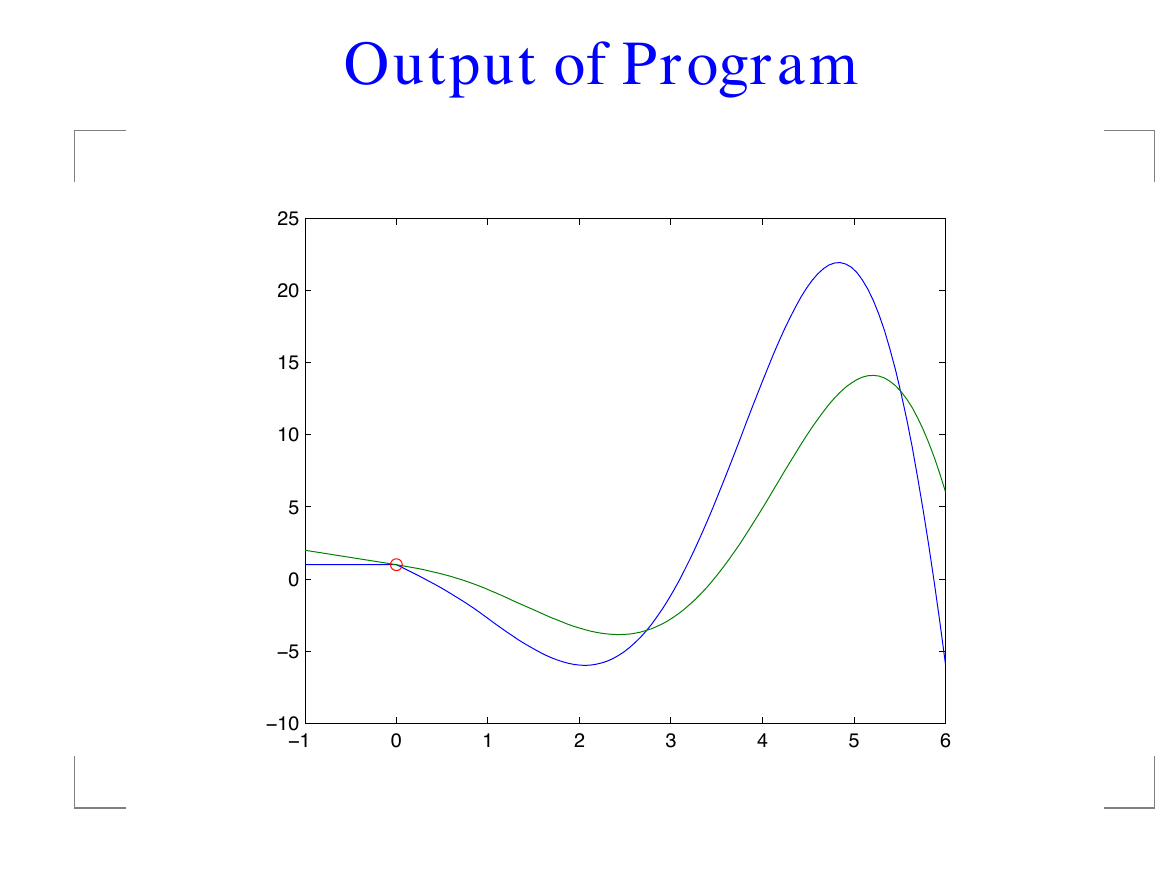 Output of Program

25
20
15
10
5
0
−5
−10
−1
0
1
2
3
4
5
6